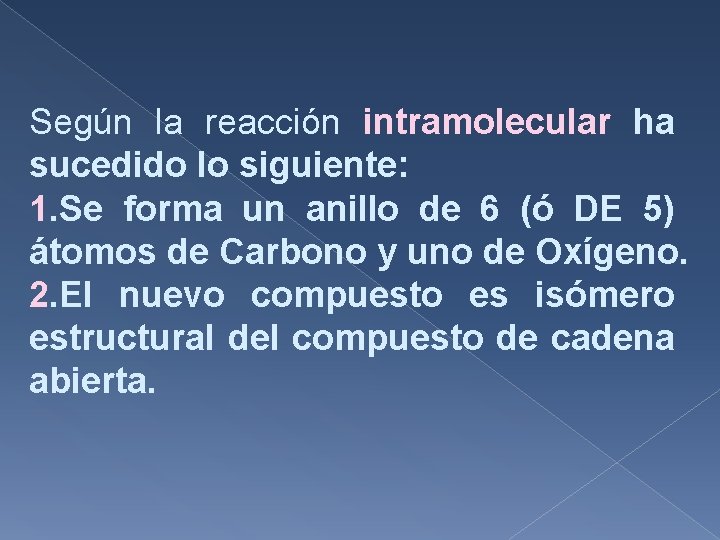 Según la reacción intramolecular ha sucedido lo siguiente:
1.Se forma un anillo de 6 (ó DE 5) átomos de Carbono y uno de Oxígeno.
2.El nuevo compuesto es isómero estructural del compuesto de cadena abierta.